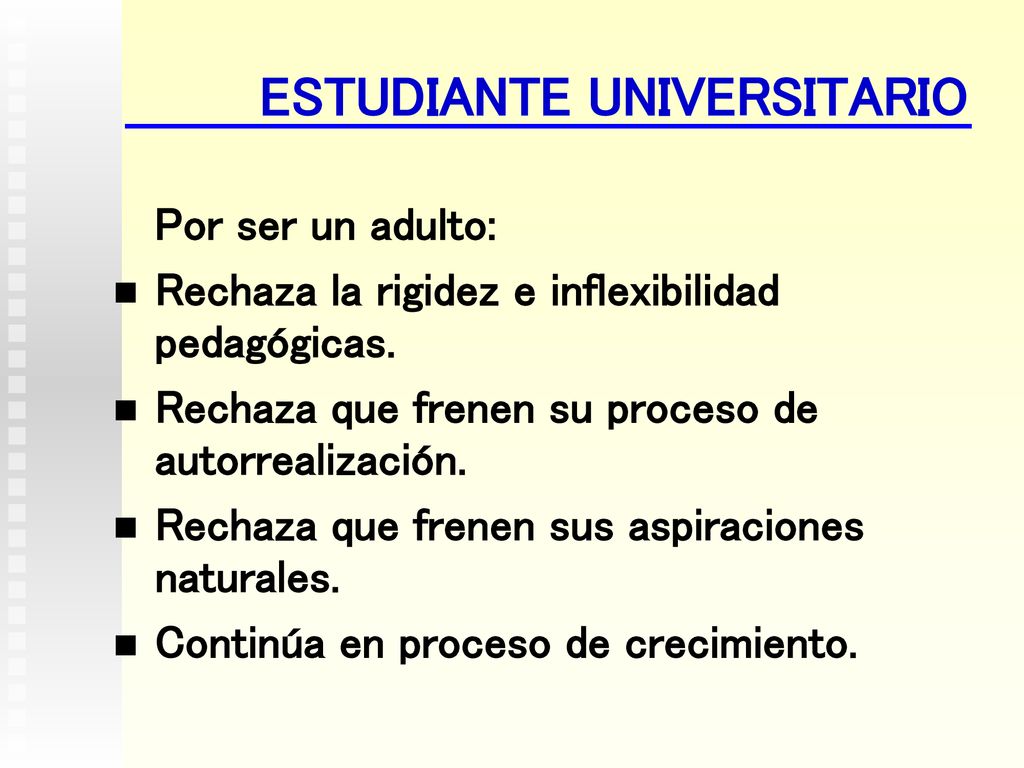 ESTUDIANTE UNIVERSITARIO

Por ser un adulto:

- Rechaza la rigidez e inflexibilidad pedagógicas.
- Rechaza que frenen su proceso de autorrealización.
- Rechaza que frenen sus aspiraciones naturales.
- Continúa en proceso de crecimiento.